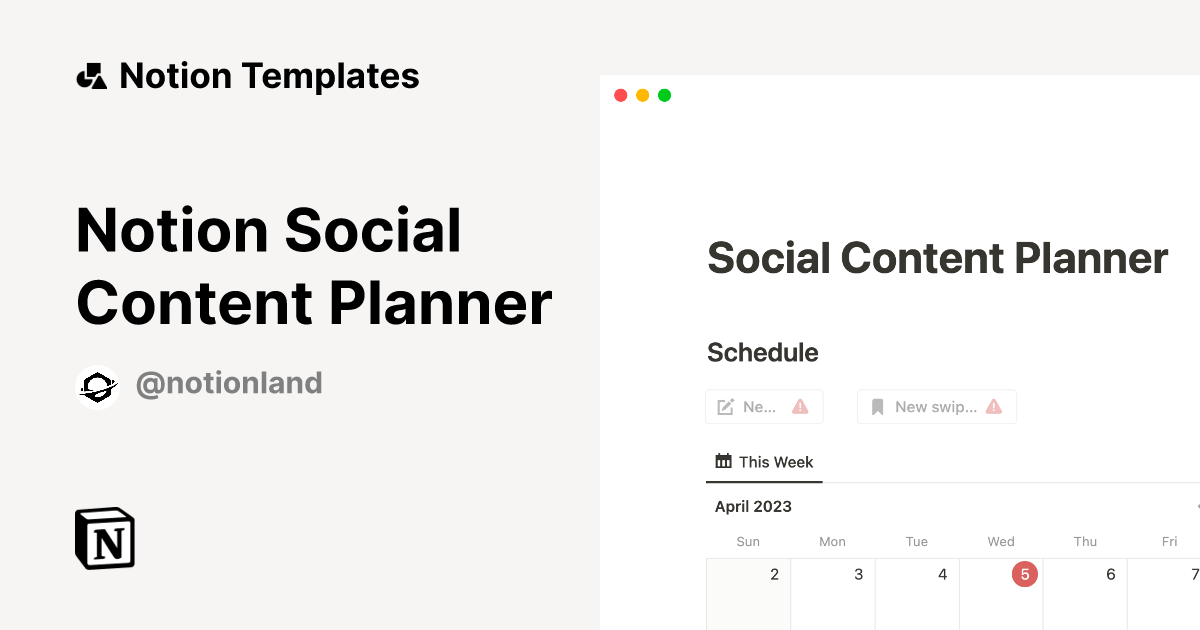 Notion Templates

Notion Social Content Planner

@notionland

N

Social Content Planner

Schedule

Ne...

New swip...

This Week

April 2023

| Sun | Mon | Tue | Wed | Thu | Fri |
|---|---|---|---|---|---|
| 2 | 3 | 4 | 5 | 6 | 7 |